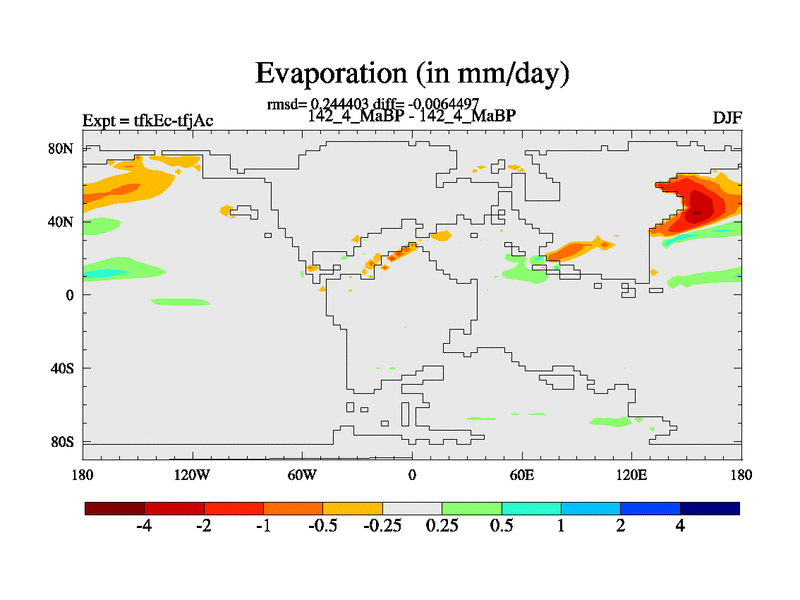 Evaporation (in mm/day)

rmsd= 0.244403 diff= -0.0064497

Expt = tfkEc-tfjAc

142_4_MaBP - 142_4_MaBP

DJF

80N
40N
0
40S
80S

180
120W
60W
0
60E
120E
180

-4
-2
-1
-0.5
-0.25
0.25
0.5
1
2
4